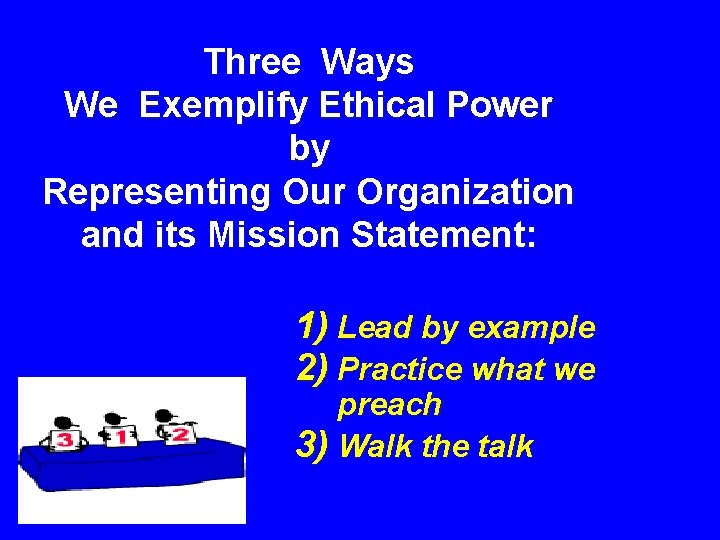 Three Ways
We Exemplify Ethical Power
by
Representing Our Organization
and its Mission Statement:

1) Lead by example
2) Practice what we preach
3) Walk the talk

3 1 2